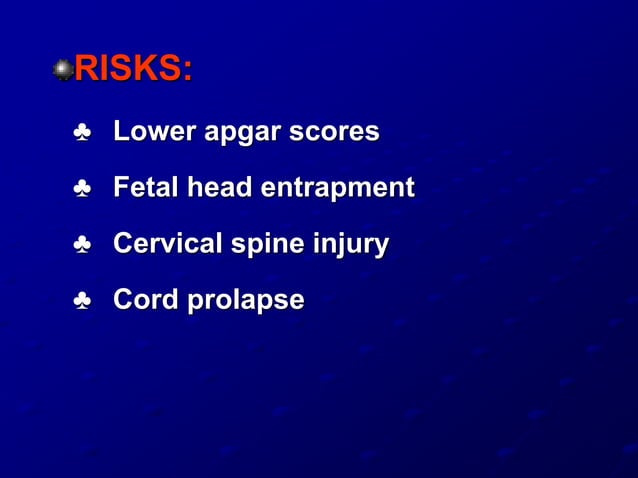 RISKS:

♣ Lower apgar scores

♣ Fetal head entrapment

♣ Cervical spine injury

♣ Cord prolapse